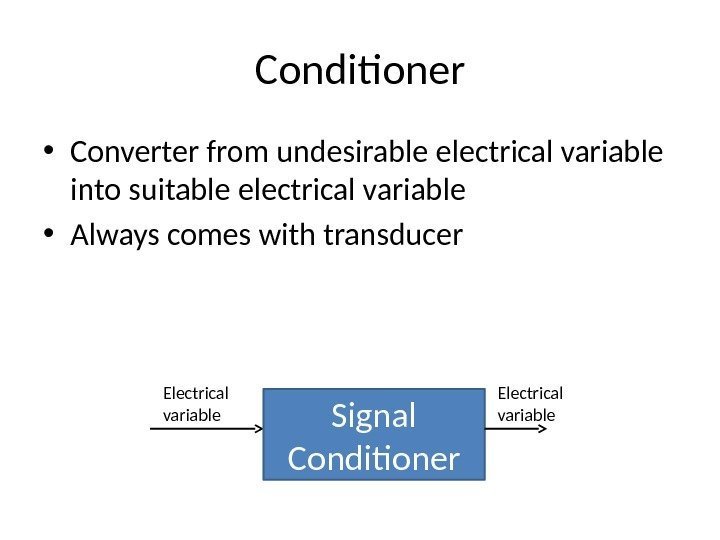 Conditioner

• Converter from undesirable electrical variable into suitable electrical variable
• Always comes with transducer

Electrical variable

Signal Conditioner

Electrical variable